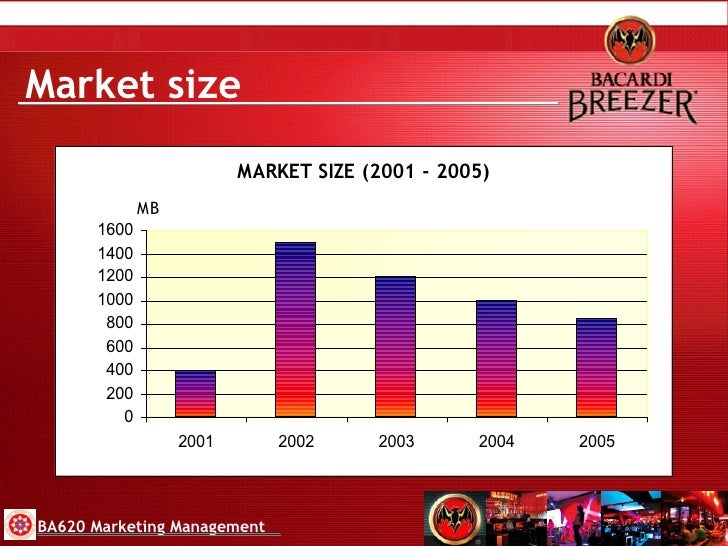 Market size

BACARDI
BREEZER

MARKET SIZE (2001 - 2005)

MB

1600
1400
1200
1000
800
600
400
200
0

2001 2002 2003 2004 2005

BA620 Marketing Management